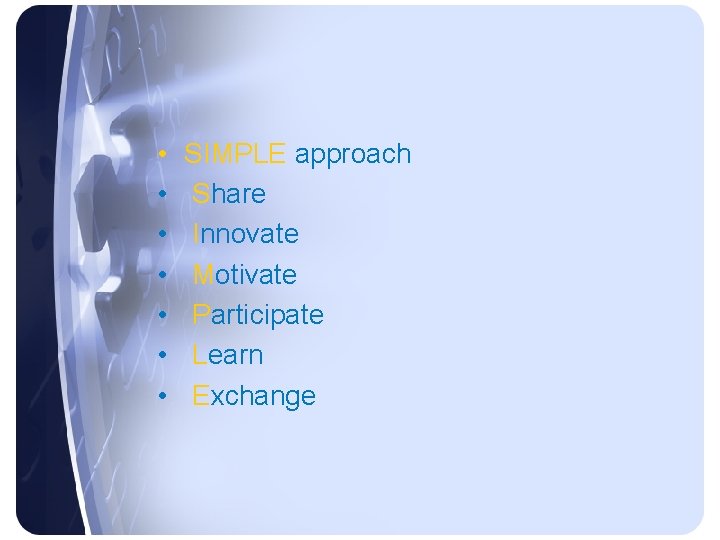 • SIMPLE approach
• Share
• Innovate
• Motivate
• Participate
• Learn
• Exchange